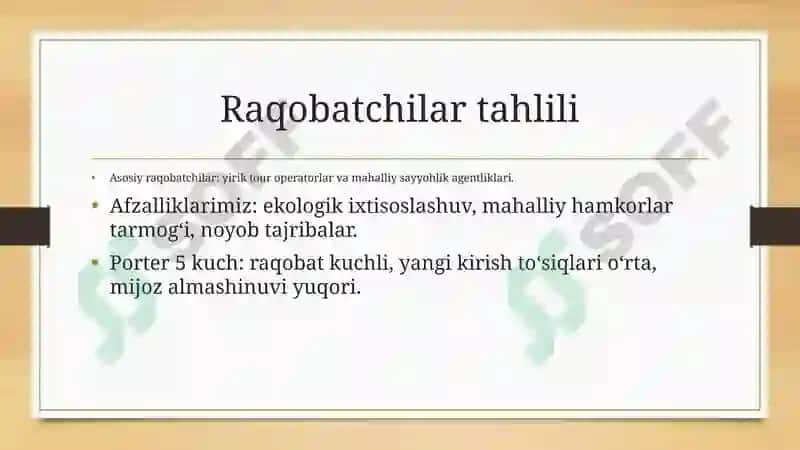 Raqobatchilar tahlili

• Asosiy raqobatchilar: yirik tour operatorlar va mahalliy sayyohlik agentliklari.

• Afzalliklarimiz: ekologik ixtisoslashuv, mahalliy hamkorlar tarmog‘i, noyob tajribalar.

• Porter 5 kuch: raqobat kuchli, yangi kirish to‘siqlari o‘rta, mijoz almashinuvi yuqori.

SOFF

SOFF